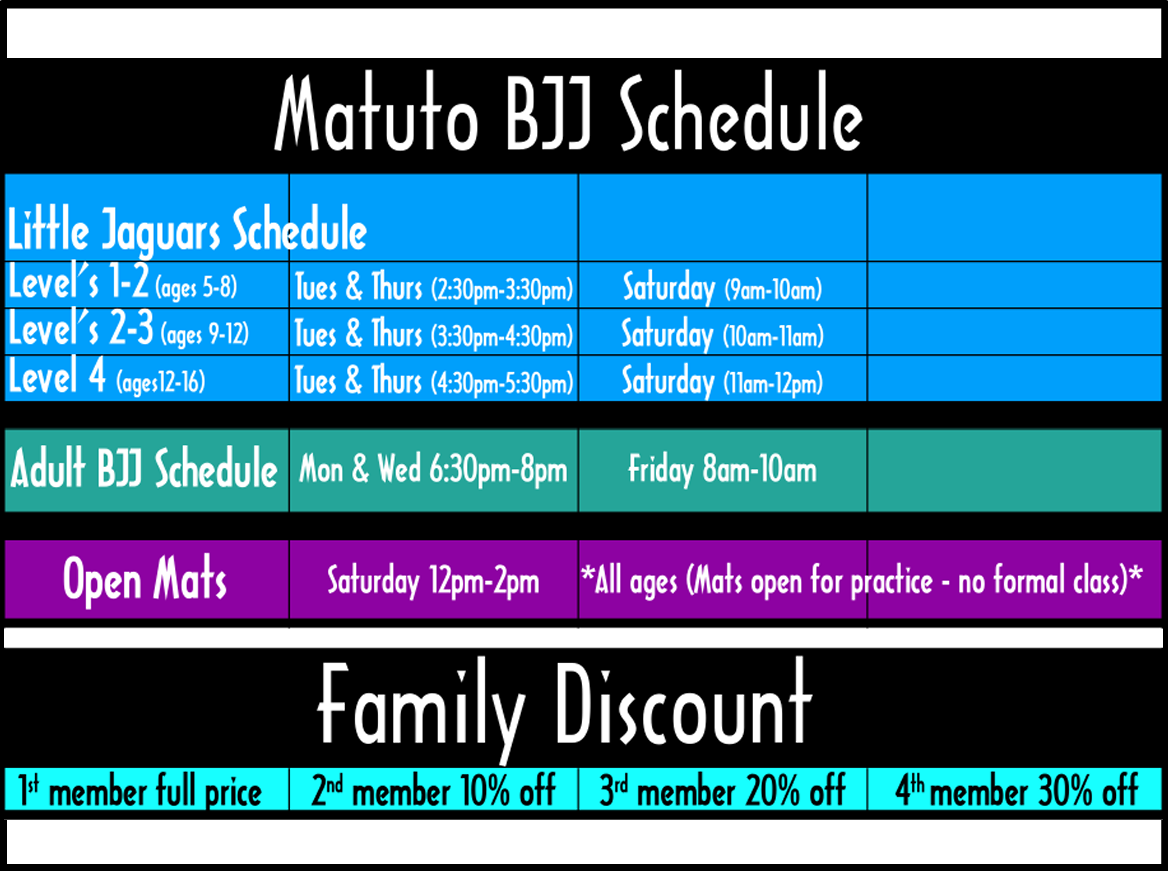 Matuto BJJ Schedule

| Little Jaguars Schedule | | | |
|---|---|---|---|
| Level's 1-2 (ages 5-8) | Tues & Thurs (2:30pm-3:30pm) | Saturday (9am-10am) | |
| Level's 2-3 (ages 9-12) | Tues & Thurs (3:30pm-4:30pm) | Saturday (10am-11am) | |
| Level 4 (ages12-16) | Tues & Thurs (4:30pm-5:30pm) | Saturday (11am-12pm) | |

| Adult BJJ Schedule | Mon & Wed 6:30pm-8pm | Friday 8am-10am | |
|---|---|---|---|

| Open Mats | Saturday 12pm-2pm | *All ages (Mats open for practice - no formal class)* |
|---|---|---|

Family Discount

| 1st member full price | 2nd member 10% off | 3rd member 20% off | 4th member 30% off |
|---|---|---|---|